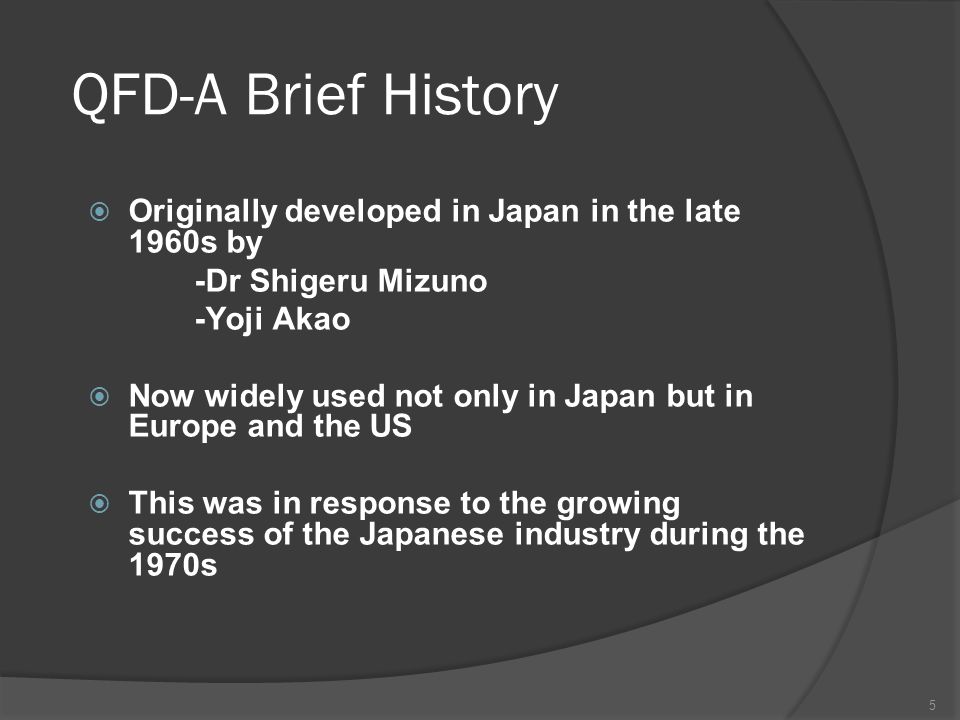 QFD-A Brief History

Originally developed in Japan in the late 1960s by

-Dr Shigeru Mizuno

-Yoji Akao

Now widely used not only in Japan but in Europe and the US

This was in response to the growing success of the Japanese industry during the 1970s

5